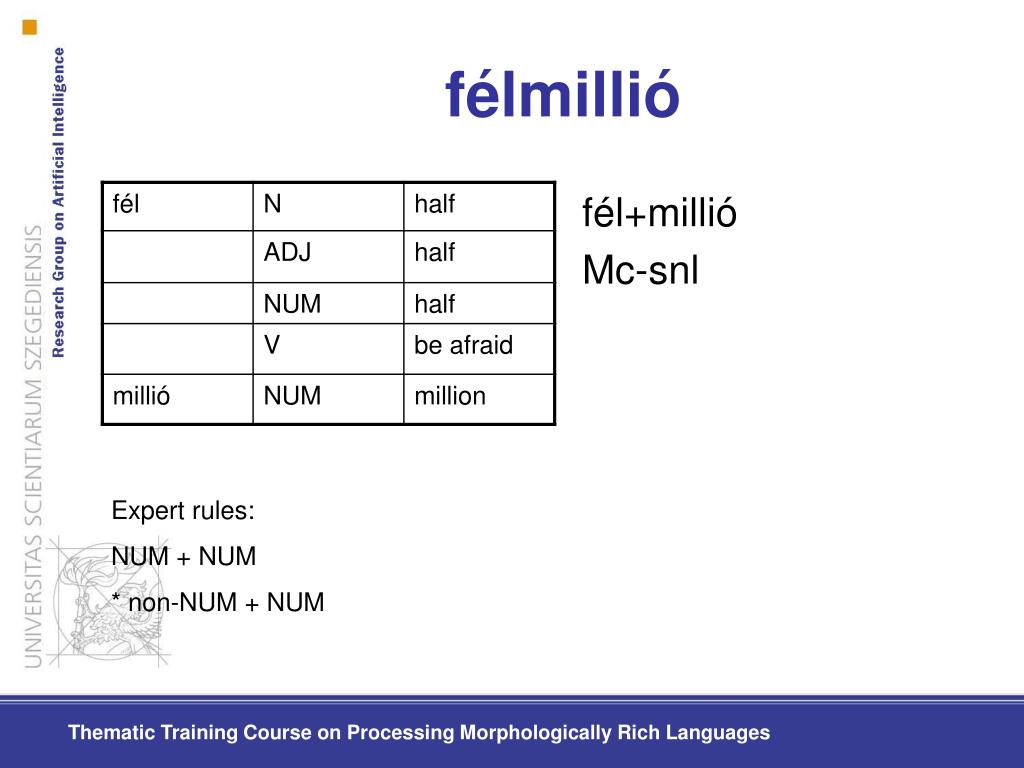 UNIVERSITAS SCIENTIARUM SZEGEDIENSIS
Research Group on Artificial Intelligence

félmillió

| fél | N | half |
|---|---|---|
| | ADJ | half |
| | NUM | half |
| | V | be afraid |
| millió | NUM | million |

fél+millió
Mc-snl

Expert rules:
NUM + NUM
* non-NUM + NUM

Thematic Training Course on Processing Morphologically Rich Languages